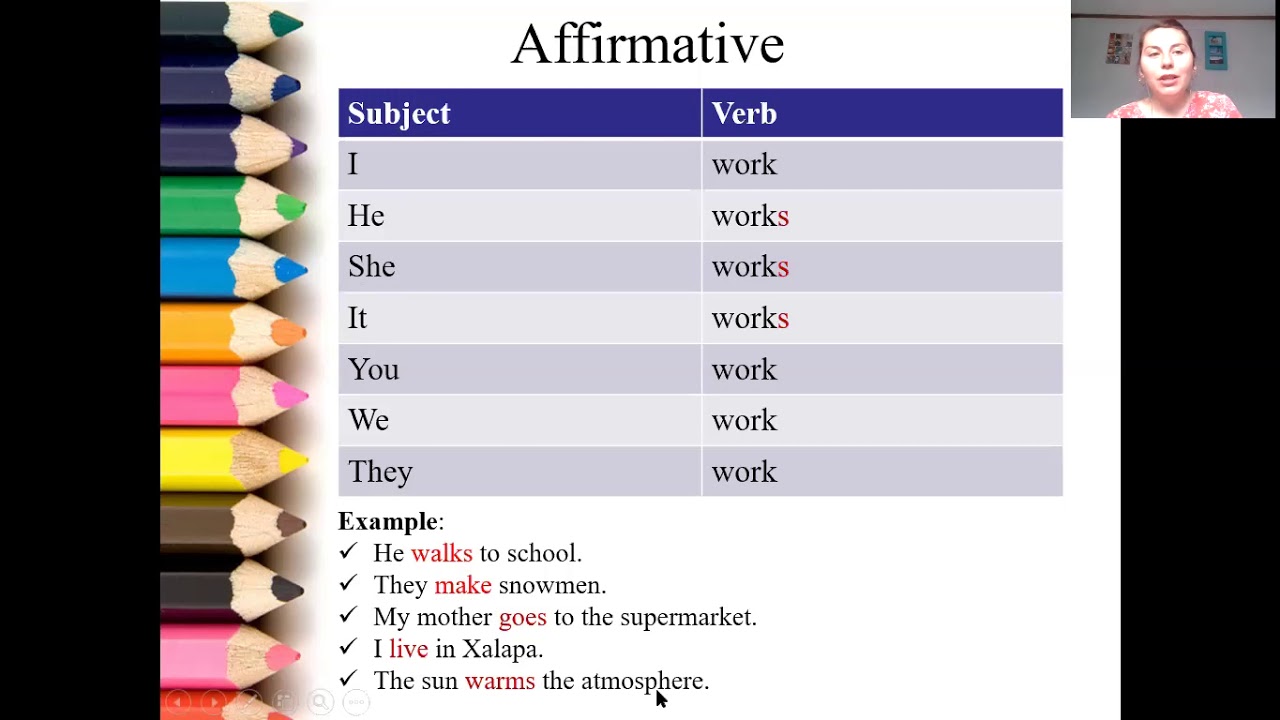 Affirmative

| Subject | Verb |
|---|---|
| I | work |
| He | works |
| She | works |
| It | works |
| You | work |
| We | work |
| They | work |

Example:
✓ He walks to school.
✓ They make snowmen.
✓ My mother goes to the supermarket.
✓ I live in Xalapa.
✓ The sun warms the atmosphere.